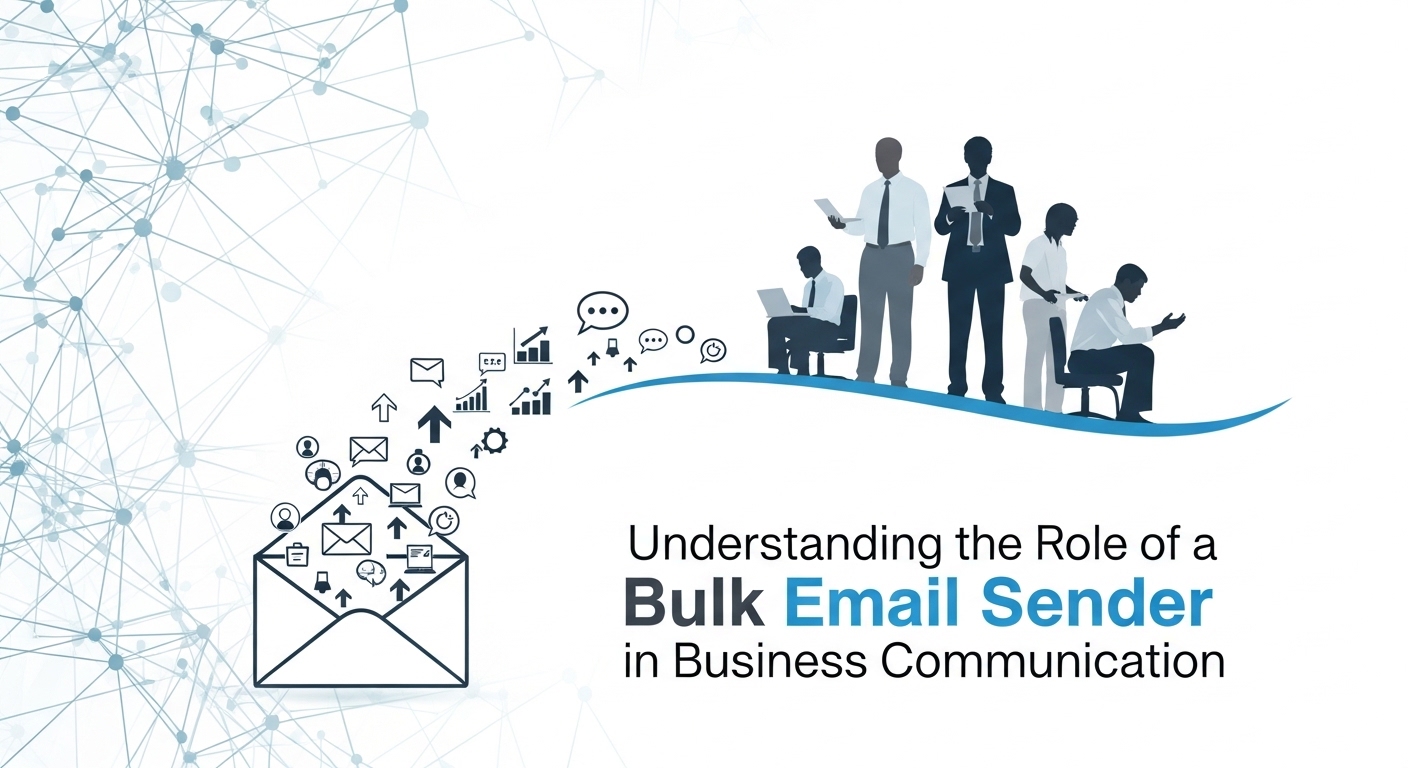 Understanding the Role of a
Bulk Email Sender
in Business Communication